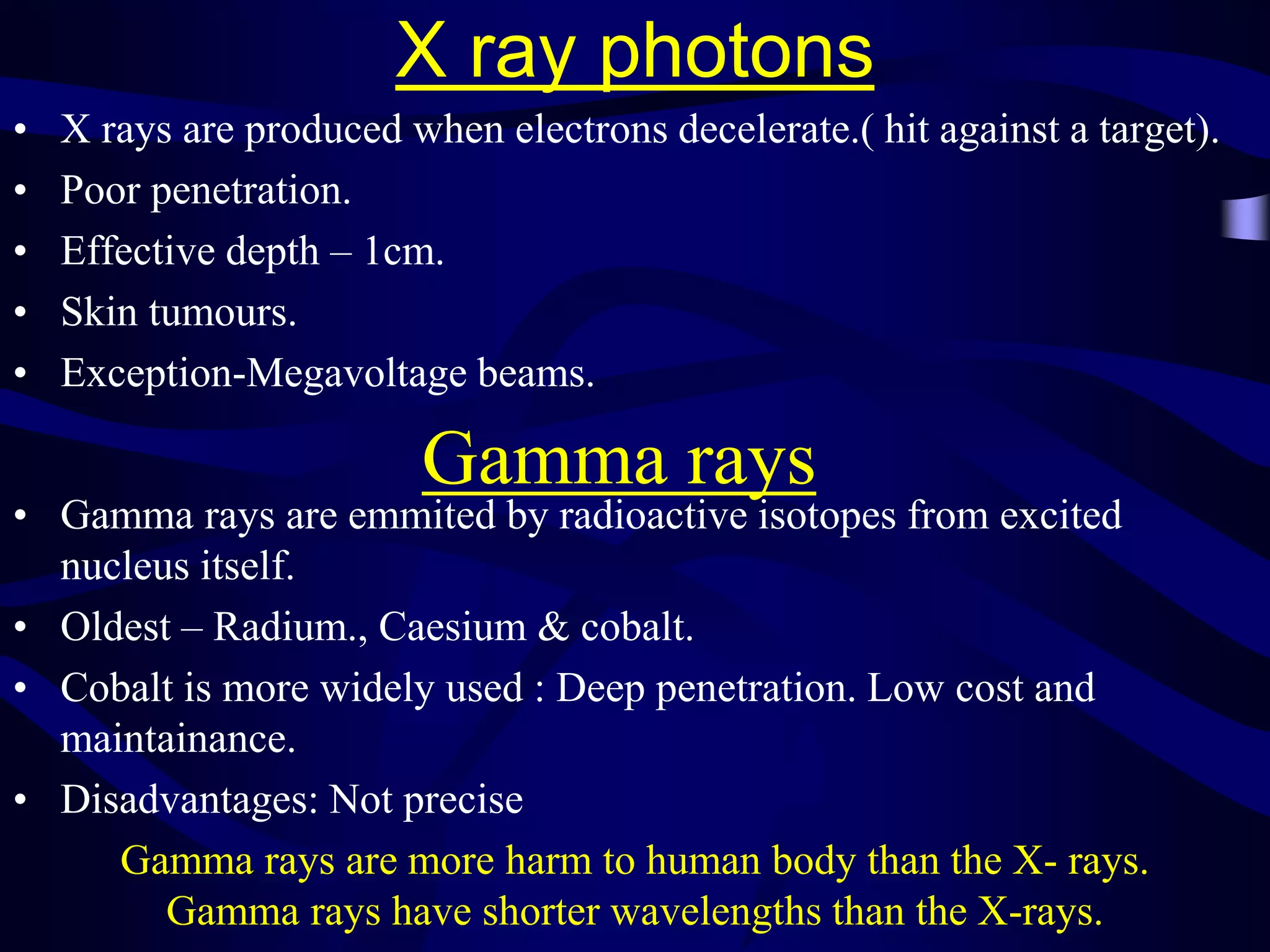 X ray photons

• X rays are produced when electrons decelerate.( hit against a target).
• Poor penetration.
• Effective depth – 1cm.
• Skin tumours.
• Exception-Megavoltage beams.

Gamma rays

• Gamma rays are emmited by radioactive isotopes from excited nucleus itself.
• Oldest – Radium., Caesium & cobalt.
• Cobalt is more widely used : Deep penetration. Low cost and maintainance.
• Disadvantages: Not precise

Gamma rays are more harm to human body than the X- rays.
Gamma rays have shorter wavelengths than the X-rays.